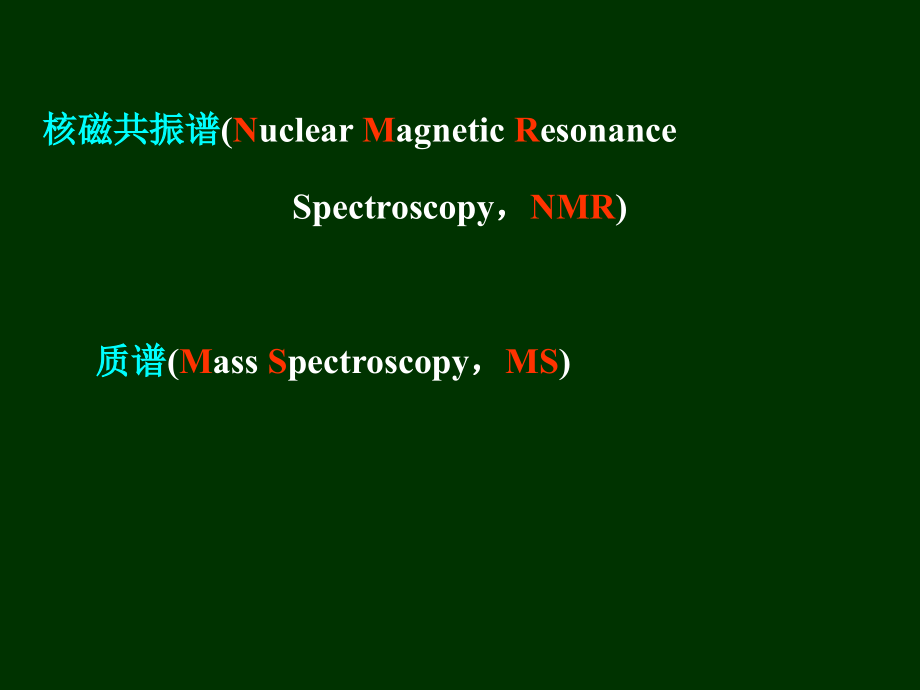 核磁共振谱(Nuclear Magnetic Resonance Spectroscopy，NMR)

质谱(Mass Spectroscopy，MS)